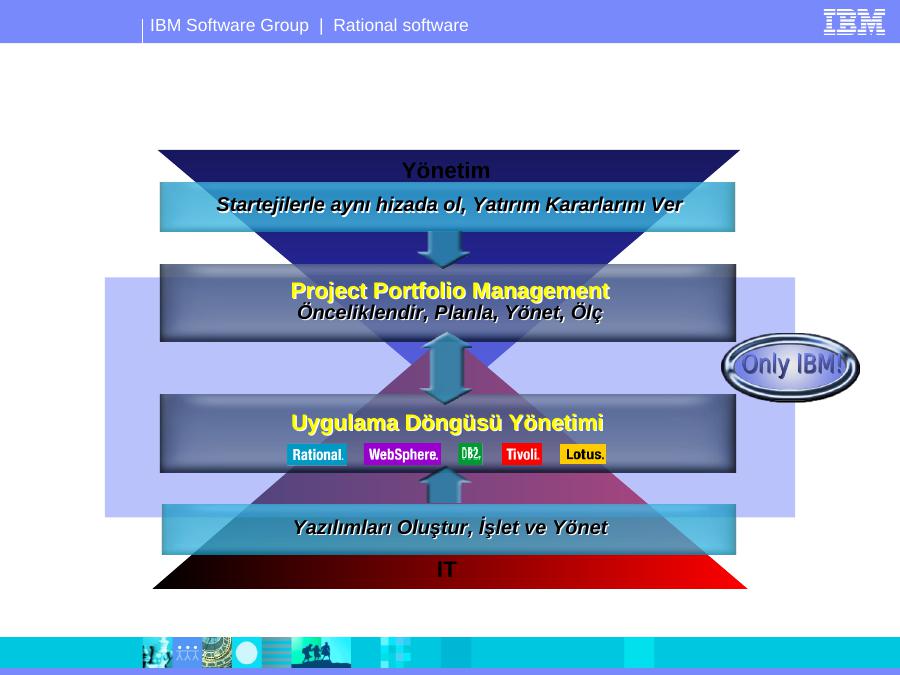 IBM Software Group | Rational software

IBM

Yönetim

Startejilerle aynı hizada ol, Yatırım Kararlarını Ver

Project Portfolio Management
Önceliklendir, Planla, Yönet, Ölç

Only IBM!

Uygulama Döngüsü Yönetimi

Rational. WebSphere. DB2. Tivoli. Lotus.

Yazılımları Oluştur, İşlet ve Yönet

IT